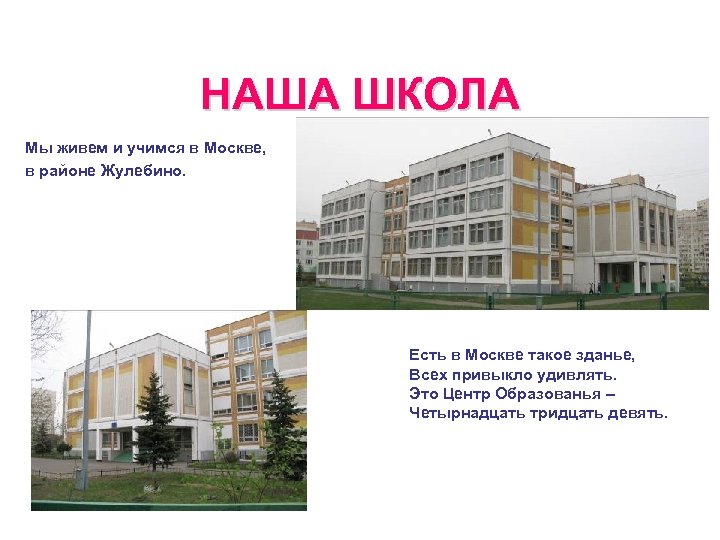 НАША ШКОЛА

Мы живем и учимся в Москве, в районе Жулебино.

Есть в Москве такое зданье,
Всех привыкло удивлять.
Это Центр Образованья –
Четырнадцать тридцать девять.